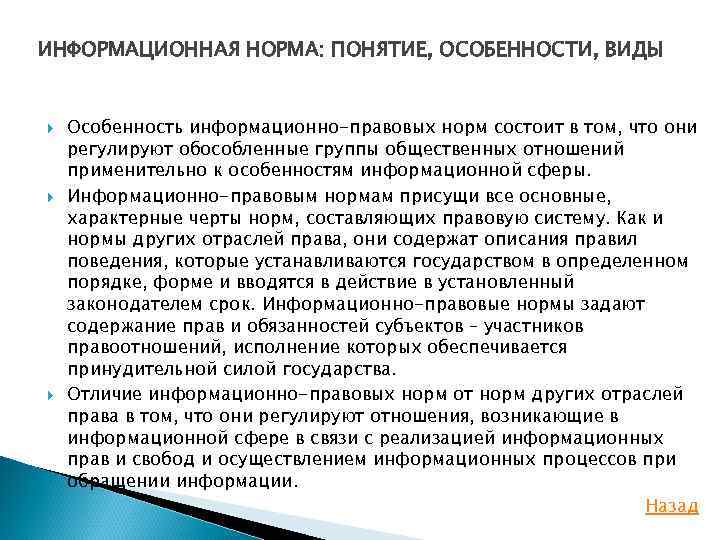 ИНФОРМАЦИОННАЯ НОРМА: ПОНЯТИЕ, ОСОБЕННОСТИ, ВИДЫ

Особенность информационно-правовых норм состоит в том, что они регулируют обособленные группы общественных отношений применительно к особенностям информационной сферы.

Информационно-правовым нормам присущи все основные, характерные черты норм, составляющих правовую систему. Как и нормы других отраслей права, они содержат описания правил поведения, которые устанавливаются государством в определенном порядке, форме и вводятся в действие в установленный законодателем срок. Информационно-правовые нормы задают содержание прав и обязанностей субъектов – участников правоотношений, исполнение которых обеспечивается принудительной силой государства.

Отличие информационно-правовых норм от норм других отраслей права в том, что они регулируют отношения, возникающие в информационной сфере в связи с реализацией информационных прав и свобод и осуществлением информационных процессов при обращении информации.

Назад